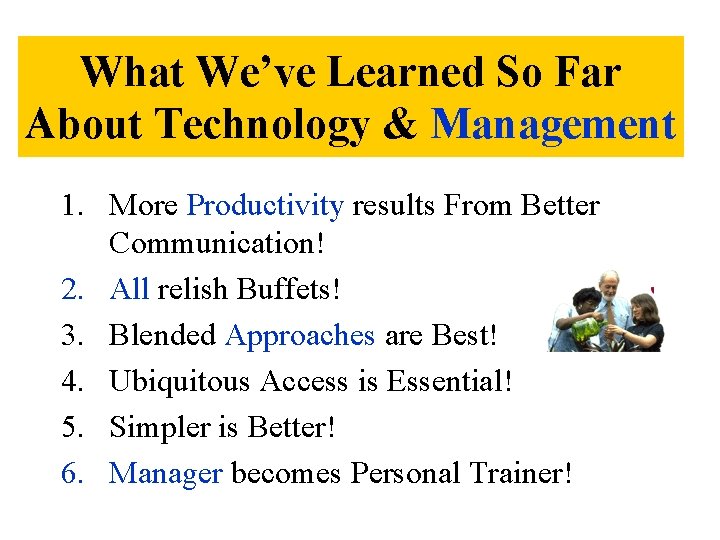 What We've Learned So Far About Technology & Management

1. More Productivity results From Better Communication!
2. All relish Buffets!
3. Blended Approaches are Best!
4. Ubiquitous Access is Essential!
5. Simpler is Better!
6. Manager becomes Personal Trainer!